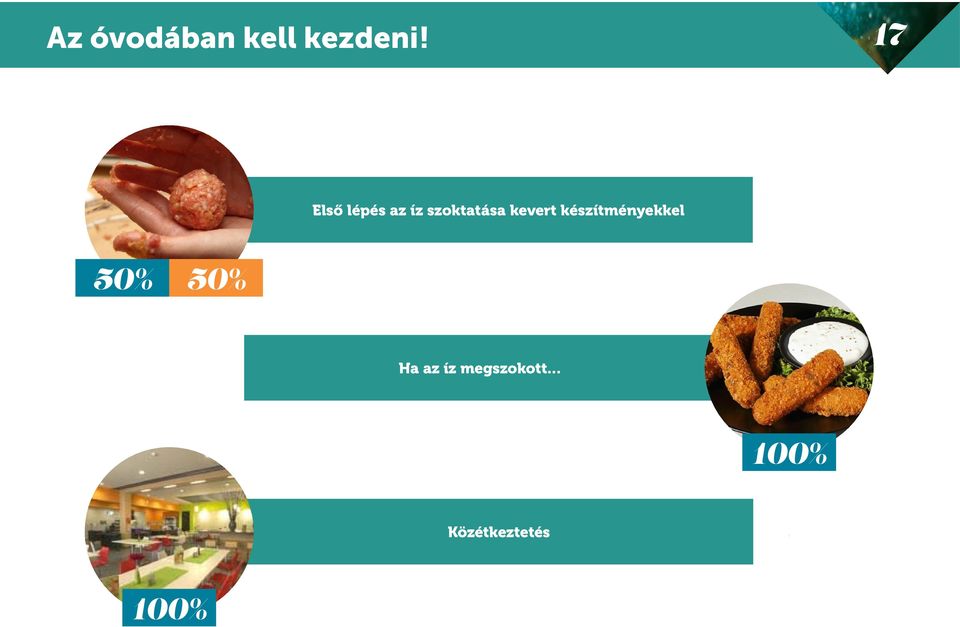 Az óvodában kell kezdeni!

17

Első lépés az íz szoktatása kevert készítményekkel

50% 50%

Ha az íz megszokott...

100%

Közétkeztetés

100%